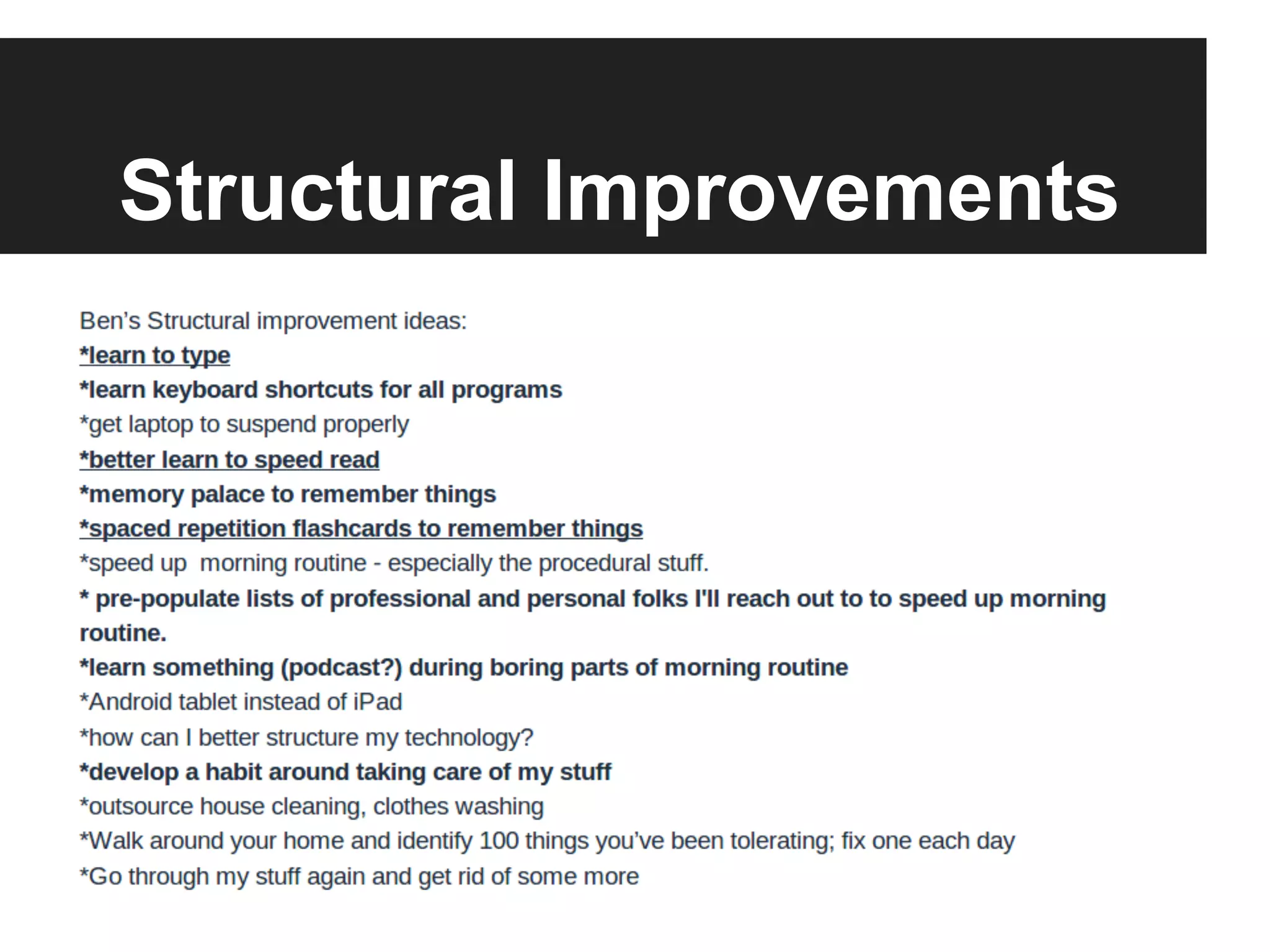 Structural Improvements

Ben's Structural improvement ideas:
*learn to type
*learn keyboard shortcuts for all programs
*get laptop to suspend properly
*better learn to speed read
*memory palace to remember things
*spaced repetition flashcards to remember things
*speed up morning routine - especially the procedural stuff.
* pre-populate lists of professional and personal folks I'll reach out to to speed up morning routine.
*learn something (podcast?) during boring parts of morning routine
*Android tablet instead of iPad
*how can I better structure my technology?
*develop a habit around taking care of my stuff
*outsource house cleaning, clothes washing
*Walk around your home and identify 100 things you've been tolerating; fix one each day
*Go through my stuff again and get rid of some more